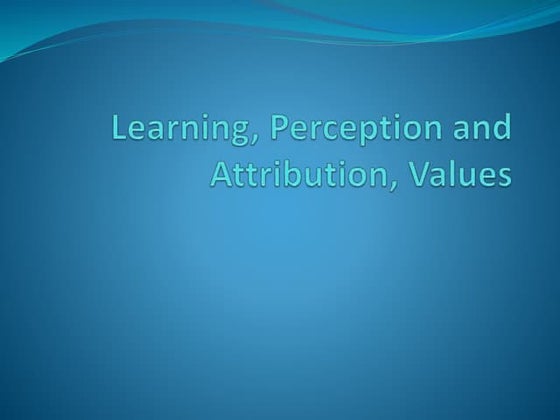 Learning, Perception and Attribution, Values